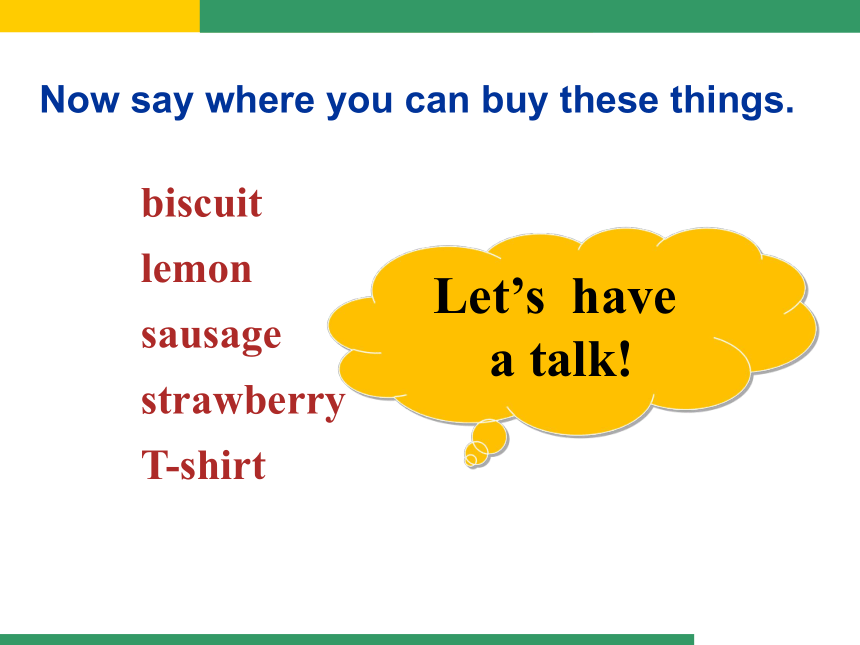 Now say where you can buy these things.

biscuit
lemon
sausage
strawberry
T-shirt

Let’s have a talk!